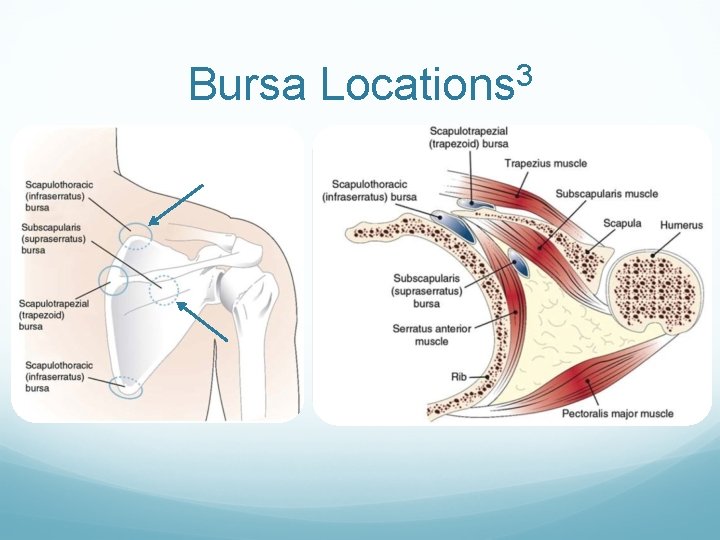 Bursa Locations$^3$

Scapulothoracic (infraserratus) bursa

Subscapularis (supraserratus) bursa

Scapulotrapezial (trapezoid) bursa

Scapulothoracic (infraserratus) bursa

Scapulotrapezial (trapezoid) bursa

Trapezius muscle

Scapulothoracic (infraserratus) bursa

Subscapularis muscle

Scapula

Humerus

Subscapularis (supraserratus) bursa

Serratus anterior muscle

Rib

Pectoralis major muscle